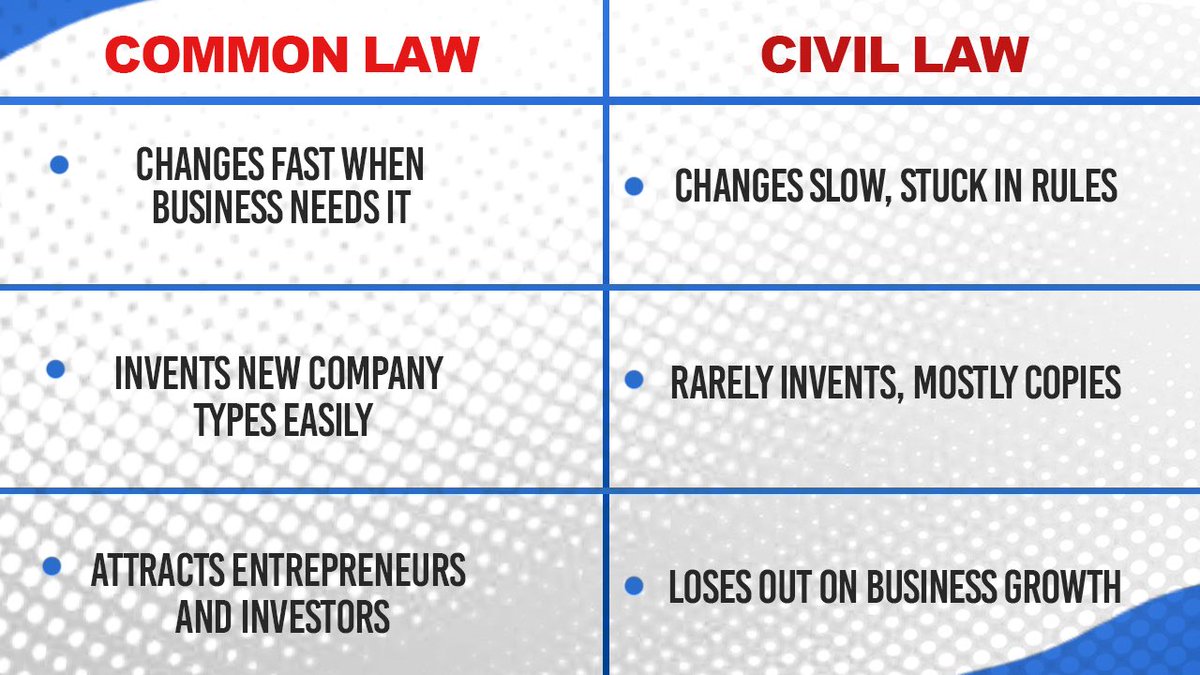 | COMMON LAW | CIVIL LAW |
|---|---|
| • CHANGES FAST WHEN BUSINESS NEEDS IT | • CHANGES SLOW, STUCK IN RULES |
| • INVENTS NEW COMPANY TYPES EASILY | • RARELY INVENTS, MOSTLY COPIES |
| • ATTRACTS ENTREPRENEURS AND INVESTORS | • LOSES OUT ON BUSINESS GROWTH |